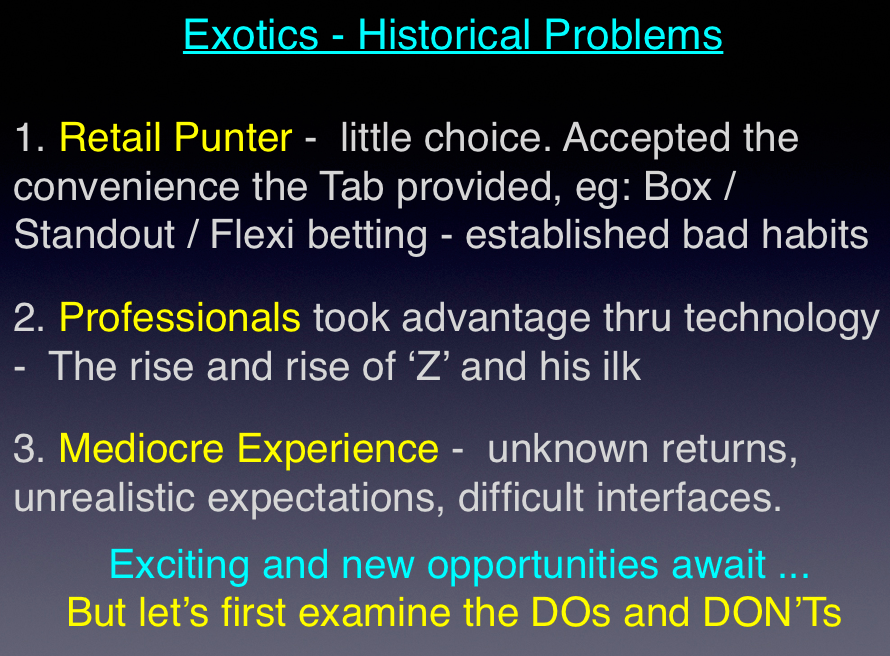 Exotics - Historical Problems

1. Retail Punter - little choice. Accepted the convenience the Tab provided, eg: Box / Standout / Flexi betting - established bad habits

2. Professionals took advantage thru technology - The rise and rise of ‘Z’ and his ilk

3. Mediocre Experience - unknown returns, unrealistic expectations, difficult interfaces.

Exciting and new opportunities await ...
But let’s first examine the DOs and DON’Ts